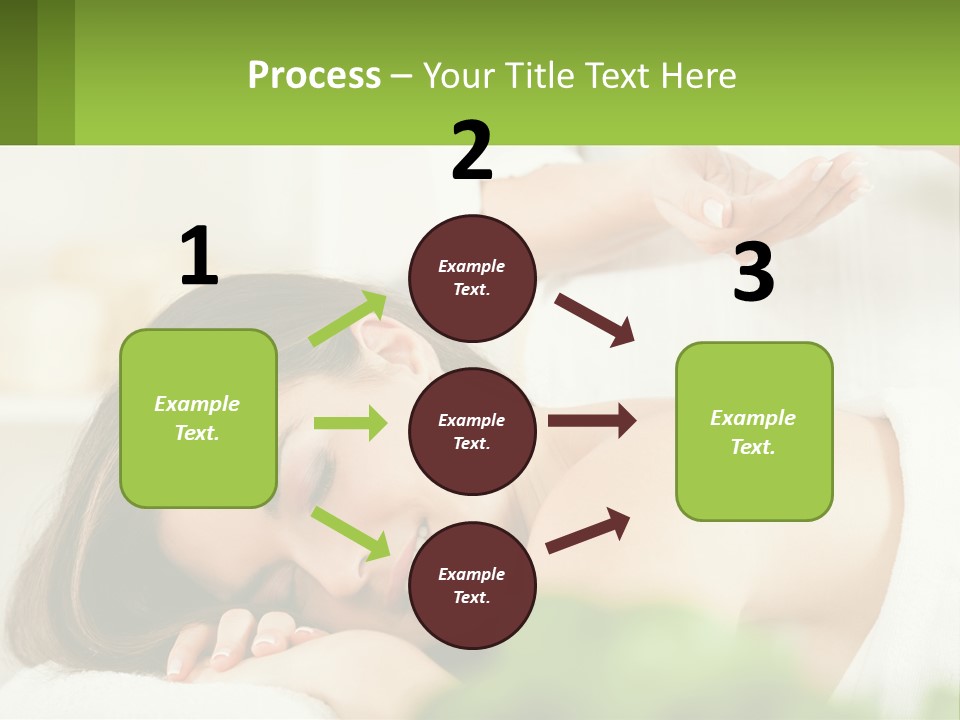 Process – Your Title Text Here

1

Example Text.

2

Example Text.

Example Text.

Example Text.

3

Example Text.